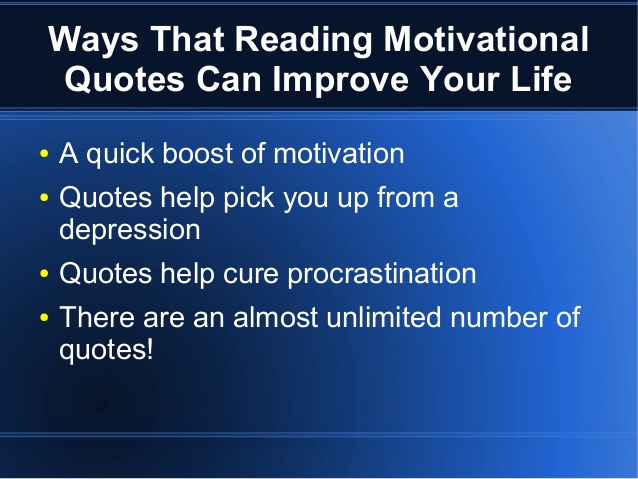 Ways That Reading Motivational Quotes Can Improve Your Life

• A quick boost of motivation
• Quotes help pick you up from a depression
• Quotes help cure procrastination
• There are an almost unlimited number of quotes!